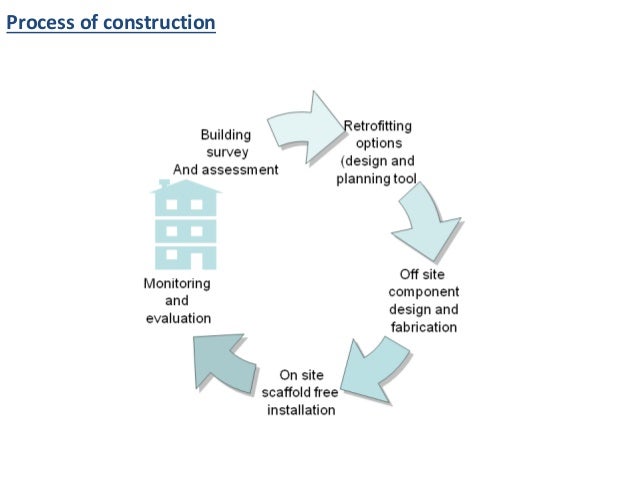 Process of construction

Building survey And assessment

Retrofitting options (design and planning tool

Off site component design and fabrication

On site scaffold free installation

Monitoring and evaluation